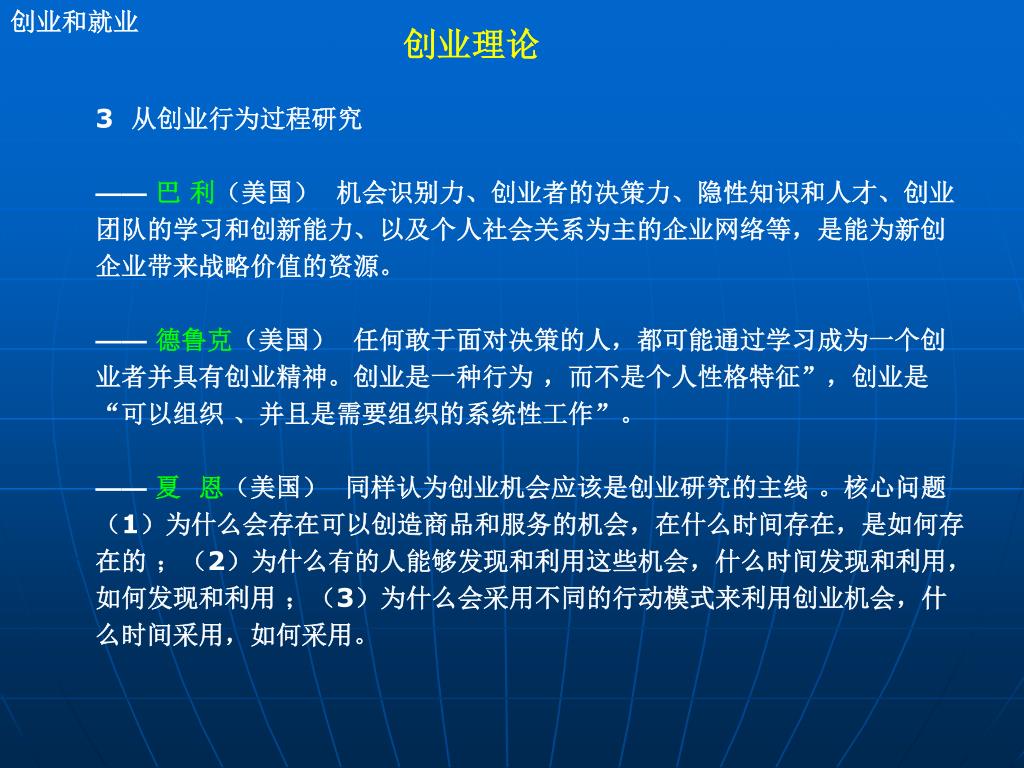 创业和就业

创业理论

3 从创业行为过程研究

—— 巴 利（美国） 机会识别力、创业者的决策力、隐性知识和人才、创业团队的学习和创新能力、以及个人社会关系为主的企业网络等，是能为新创企业带来战略价值的资源。

—— 德鲁克（美国） 任何敢于面对决策的人，都可能通过学习成为一个创业者并具有创业精神。创业是一种行为 ，而不是个人性格特征”，创业是“可以组织 、并且是需要组织的系统性工作”。

—— 夏 恩（美国） 同样认为创业机会应该是创业研究的主线 。核心问题（1）为什么会存在可以创造商品和服务的机会，在什么时间存在，是如何存在的 ；（2）为什么有的人能够发现和利用这些机会，什么时间发现和利用，如何发现和利用 ；（3）为什么会采用不同的行动模式来利用创业机会，什么时间采用，如何采用。